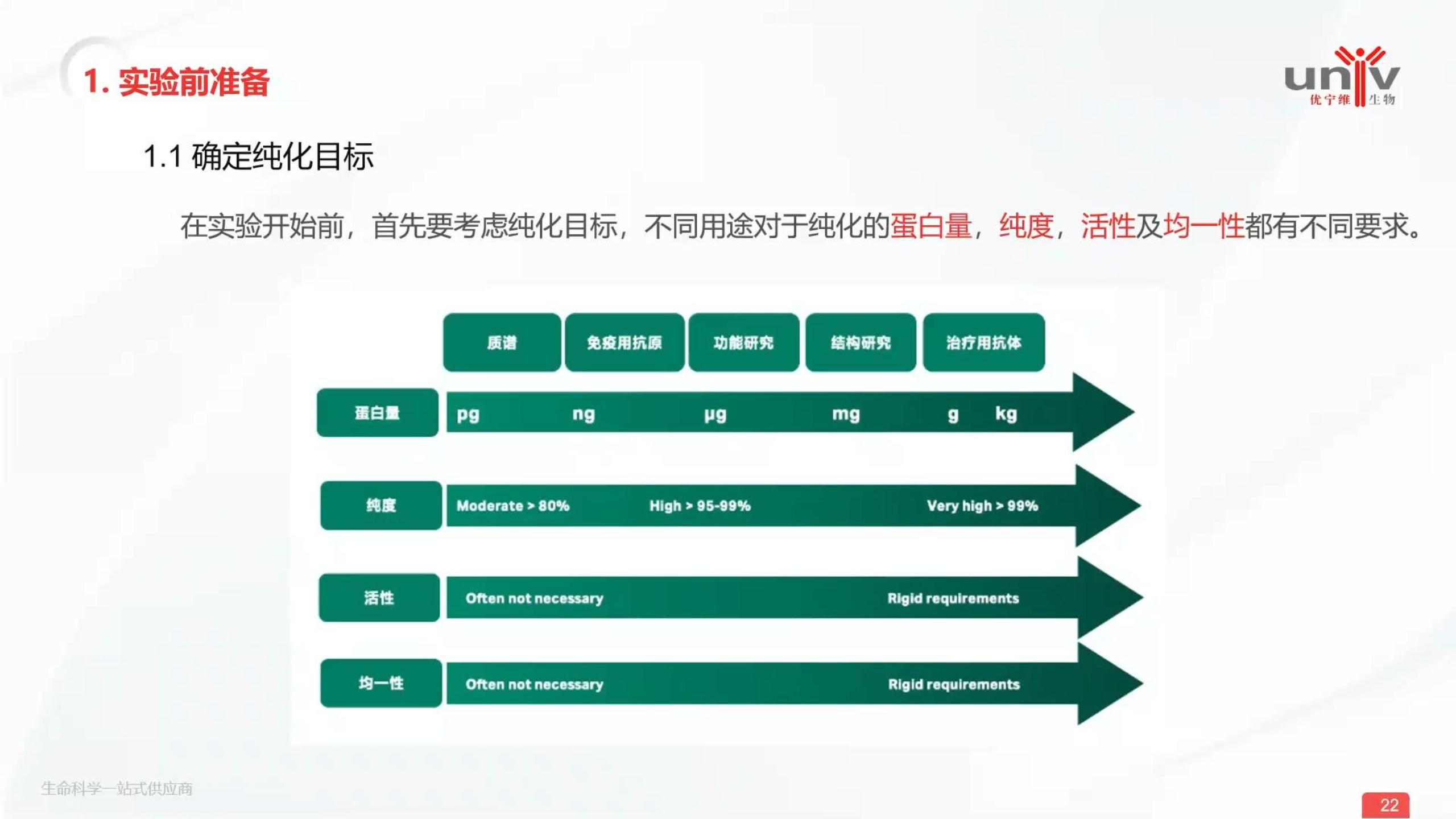 1. 实验前准备

univ 优宁维 生物

1.1 确定纯化目标

在实验开始前，首先要考虑纯化目标，不同用途对于纯化的蛋白量，纯度，活性及均一性都有不同要求。

质谱 免疫用抗原 功能研究 结构研究 治疗用抗体

蛋白量 pg ng μg mg g kg

纯度 Moderate > 80% High > 95-99% Very high > 99%

活性 Often not necessary Rigid requirements

均一性 Often not necessary Rigid requirements

生命科学一站式供应商

22